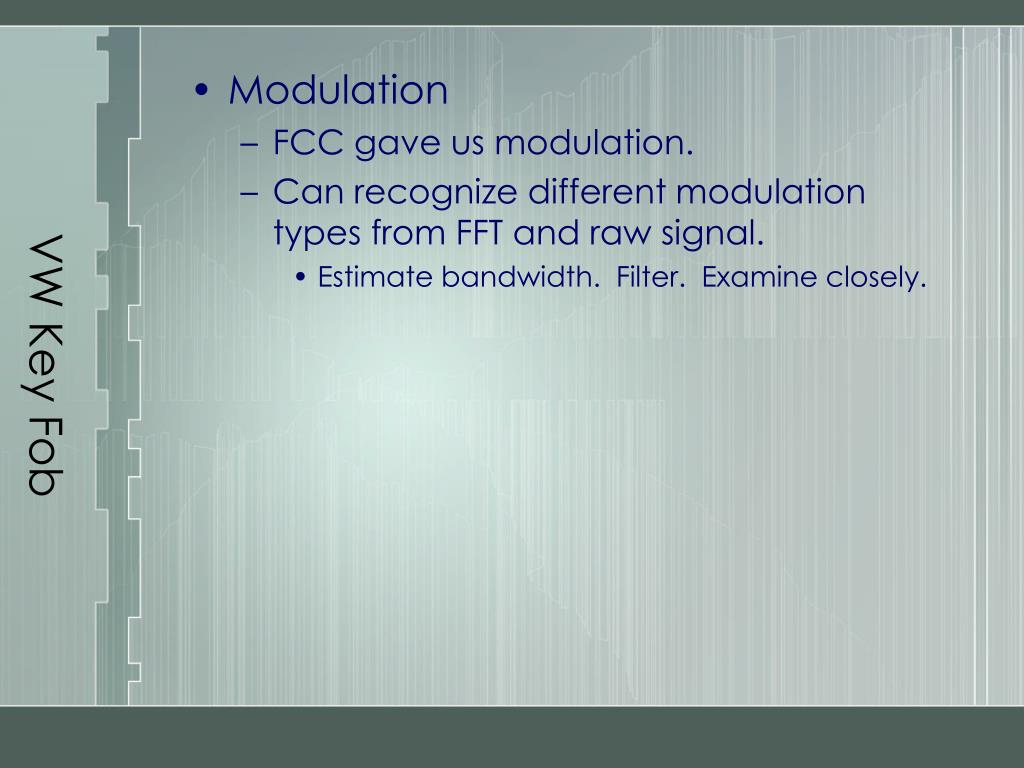 VW Key Fob

• Modulation
– FCC gave us modulation.
– Can recognize different modulation types from FFT and raw signal.
• Estimate bandwidth. Filter. Examine closely.